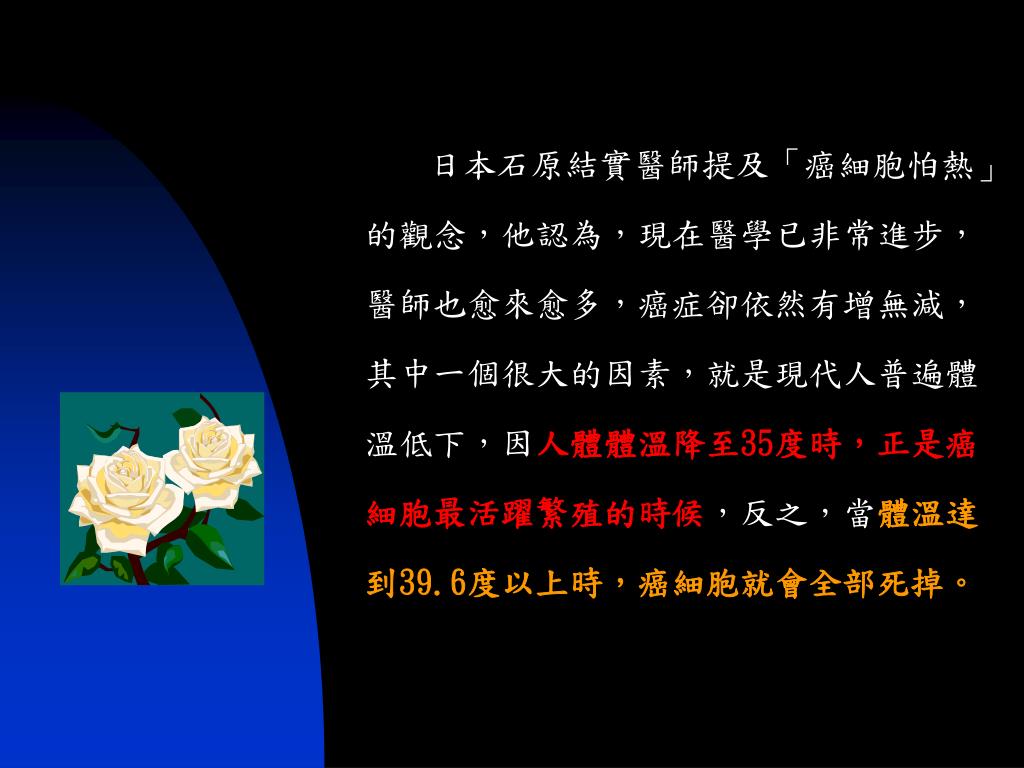 日本石原結實醫師提及「癌細胞怕熱」的觀念，他認為，現在醫學已非常進步，醫師也愈來愈多，癌症卻依然有增無減，其中一個很大的因素，就是現代人普遍體溫低下，因人體體溫降至35度時，正是癌細胞最活躍繁殖的時候，反之，當體溫達到39.6度以上時，癌細胞就會全部死掉。